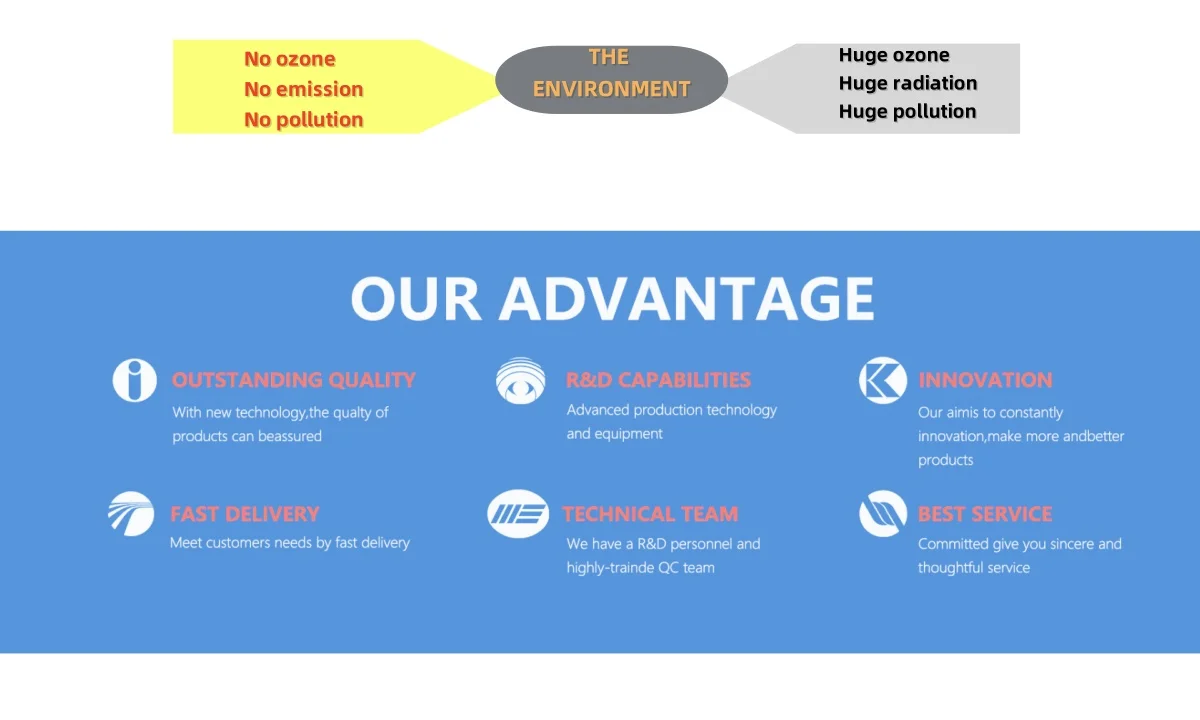 No ozone
No emission
No pollution

THE ENVIRONMENT

Huge ozone
Huge radiation
Huge pollution

OUR ADVANTAGE

OUTSTANDING QUALITY
With new technology,the qualty of products can beassured

R&D CAPABILITIES
Advanced production technology and equipment

INNOVATION
Our aimis to constantly innovation,make more andbetter products

FAST DELIVERY
Meet customers needs by fast delivery

TECHNICAL TEAM
We have a R&D personnel and highly-trainde QC team

BEST SERVICE
Committed give you sincere and thoughtful service